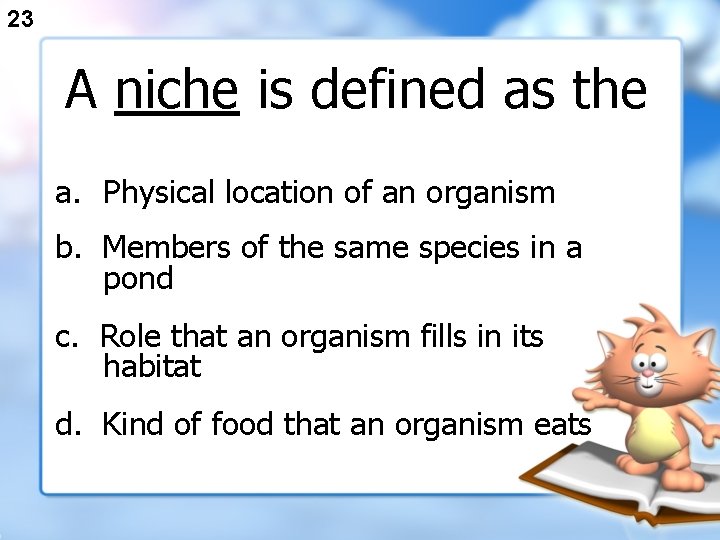 23

A niche is defined as the

a. Physical location of an organism

b. Members of the same species in a pond

c. Role that an organism fills in its habitat

d. Kind of food that an organism eats